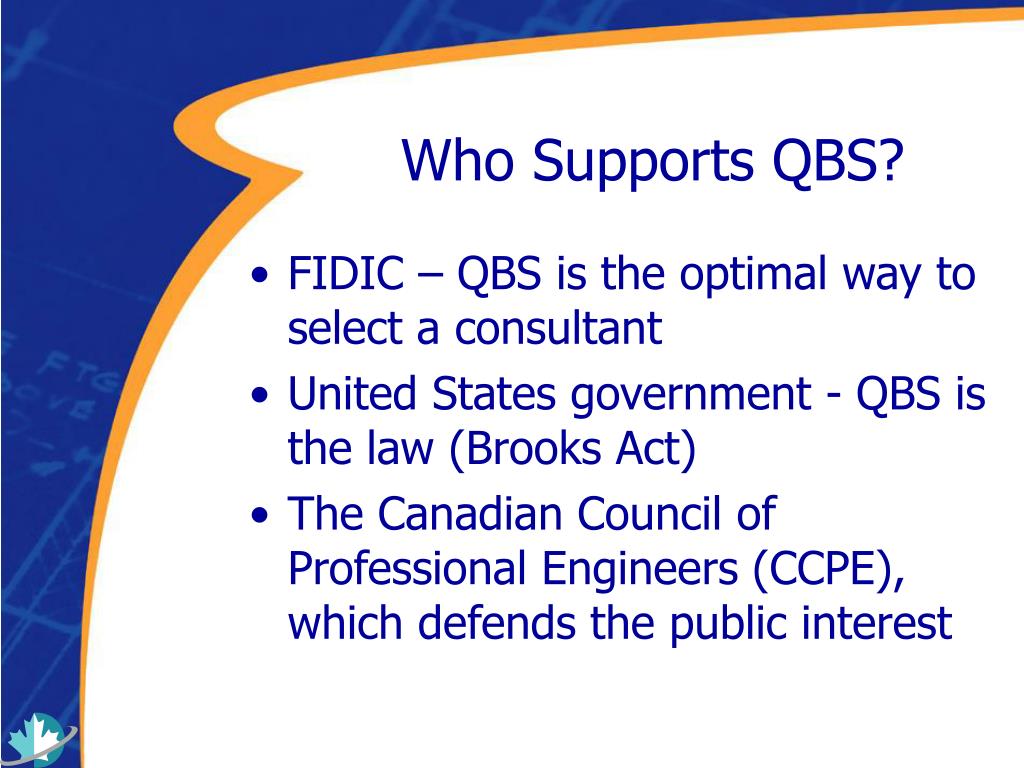 Who Supports QBS?

• FIDIC – QBS is the optimal way to select a consultant
• United States government - QBS is the law (Brooks Act)
• The Canadian Council of Professional Engineers (CCPE), which defends the public interest